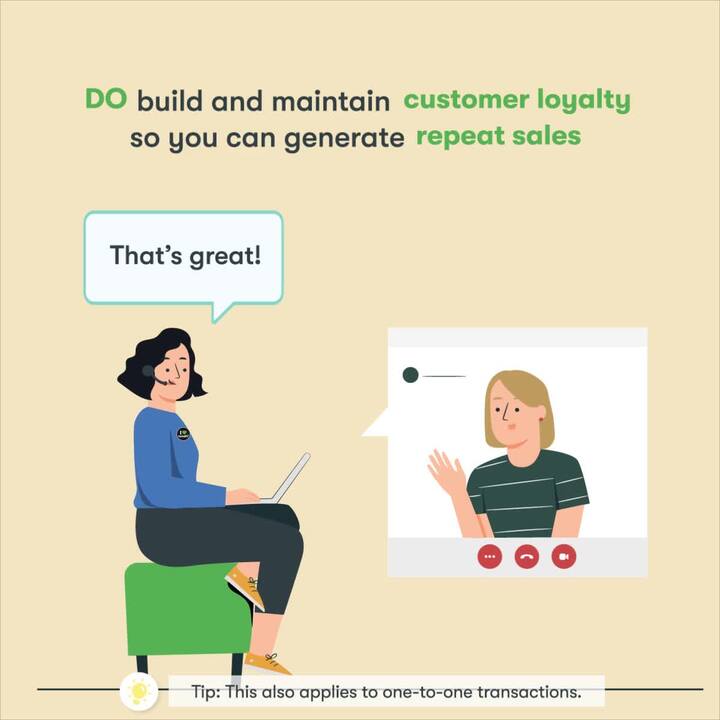 DO build and maintain customer loyalty so you can generate repeat sales

That's great!

Tip: This also applies to one-to-one transactions.